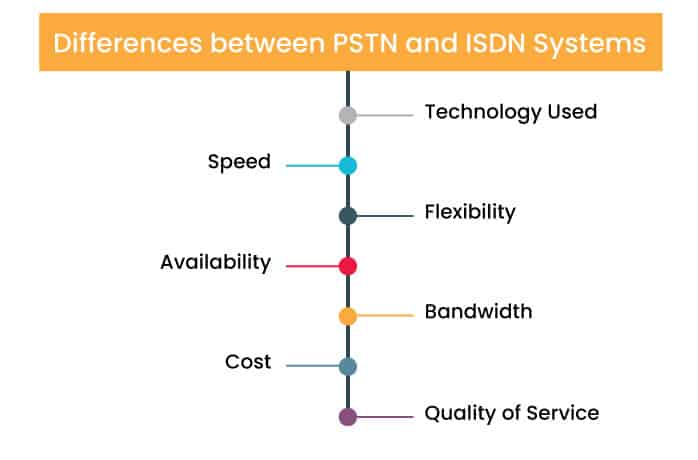 Differences between PSTN and ISDN Systems

Technology Used

Speed

Flexibility

Availability

Bandwidth

Cost

Quality of Service